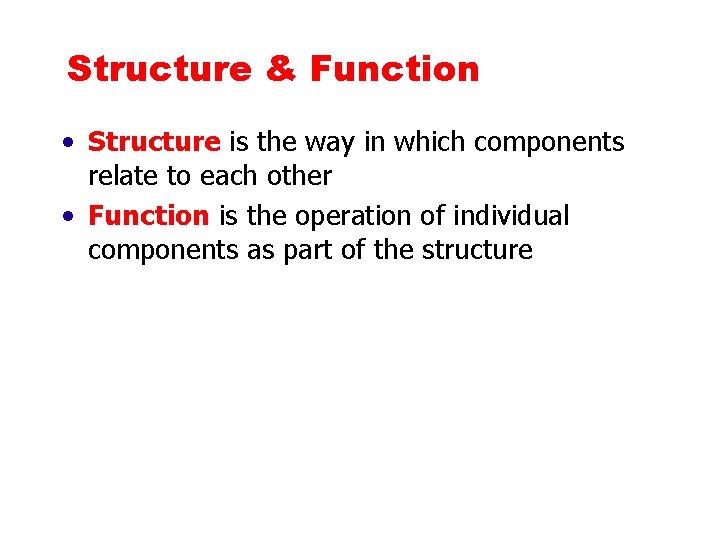 Structure & Function

• Structure is the way in which components relate to each other
• Function is the operation of individual components as part of the structure